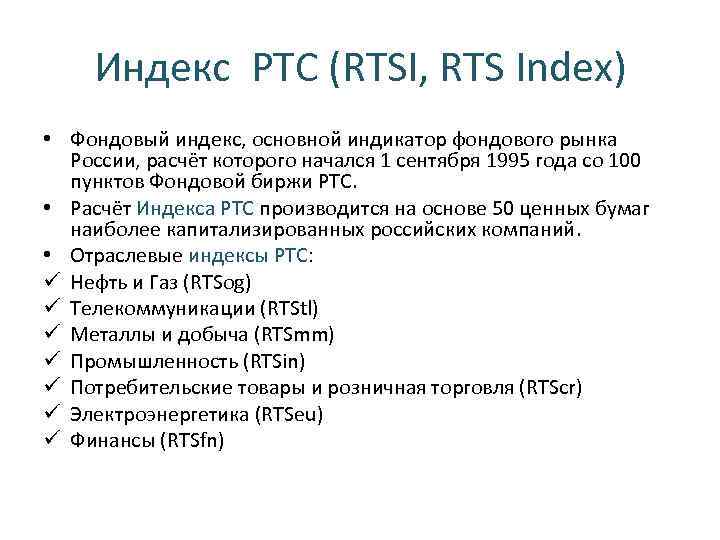 Индекс РТС (RTSI, RTS Index)

• Фондовый индекс, основной индикатор фондового рынка России, расчёт которого начался 1 сентября 1995 года со 100 пунктов Фондовой биржи РТС.
• Расчёт Индекса РТС производится на основе 50 ценных бумаг наиболее капитализированных российских компаний.
• Отраслевые индексы РТС:
✓ Нефть и Газ (RTSog)
✓ Телекоммуникации (RTStl)
✓ Металлы и добыча (RTSmm)
✓ Промышленность (RTSin)
✓ Потребительские товары и розничная торговля (RTScr)
✓ Электроэнергетика (RTSeu)
✓ Финансы (RTSfn)